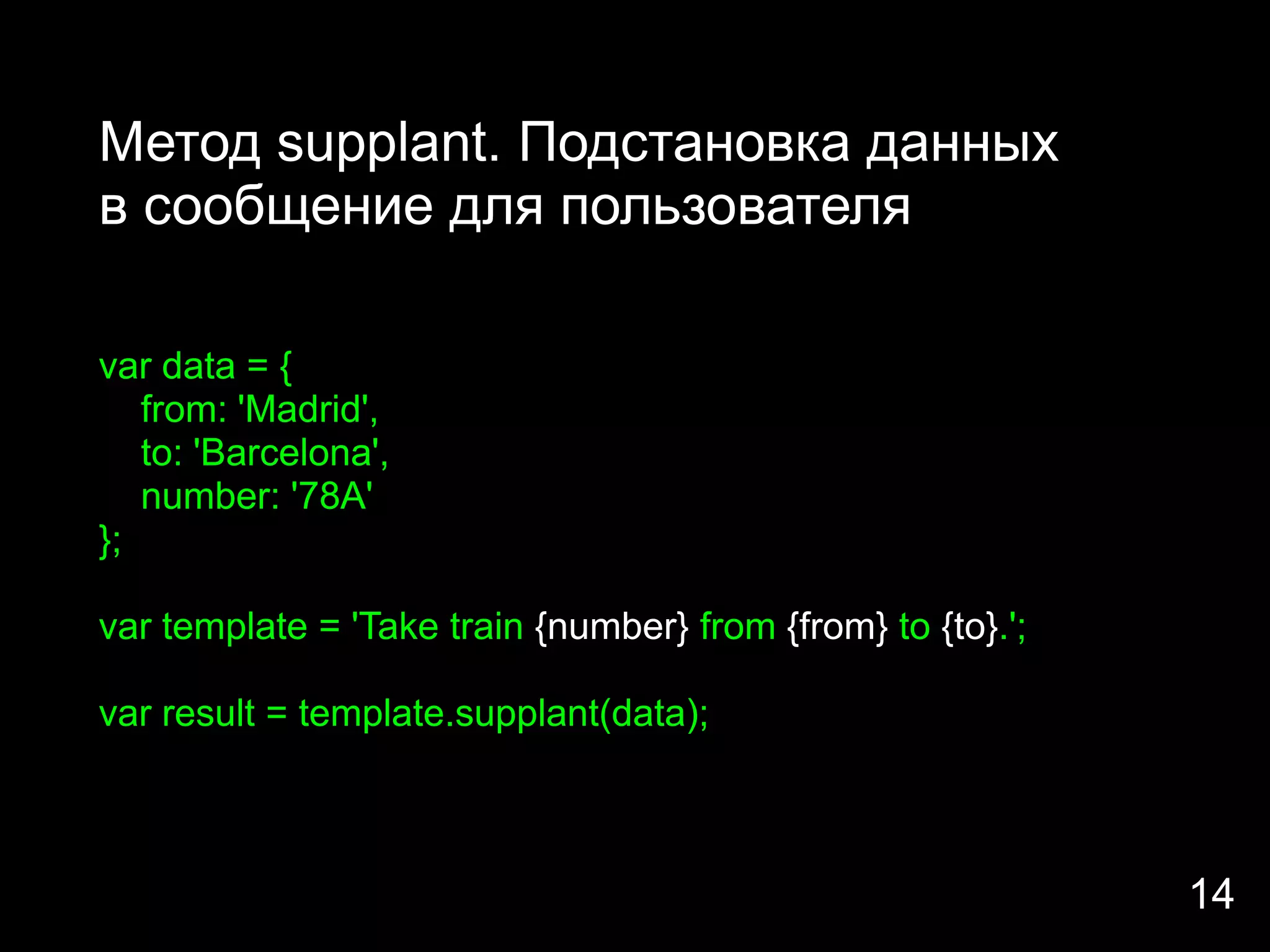 Метод supplant. Подстановка данных в сообщение для пользователя

var data = {
    from: 'Madrid',
    to: 'Barcelona',
    number: '78A'
};

var template = 'Take train {number} from {from} to {to}.';

var result = template.supplant(data);

14